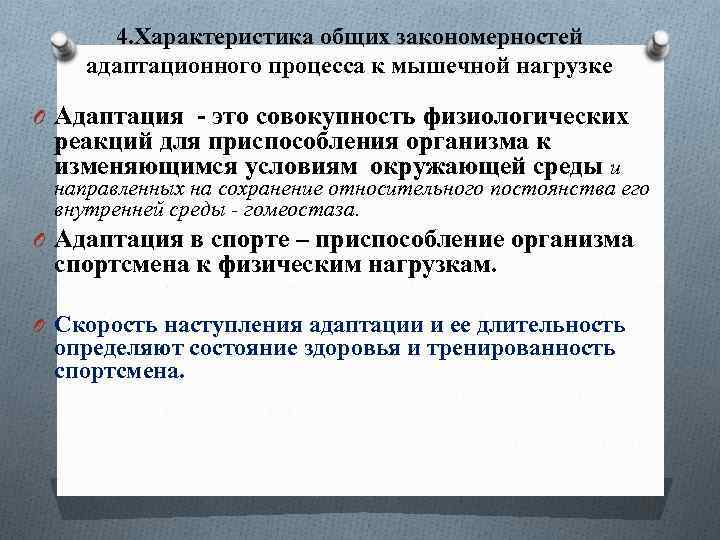 4.Характеристика общих закономерностей адаптационного процесса к мышечной нагрузке

Адаптация - это совокупность физиологических реакций для приспособления организма к изменяющимся условиям окружающей среды и направленных на сохранение относительного постоянства его внутренней среды - гомеостаза.

Адаптация в спорте – приспособление организма спортсмена к физическим нагрузкам.

Скорость наступления адаптации и ее длительность определяют состояние здоровья и тренированность спортсмена.